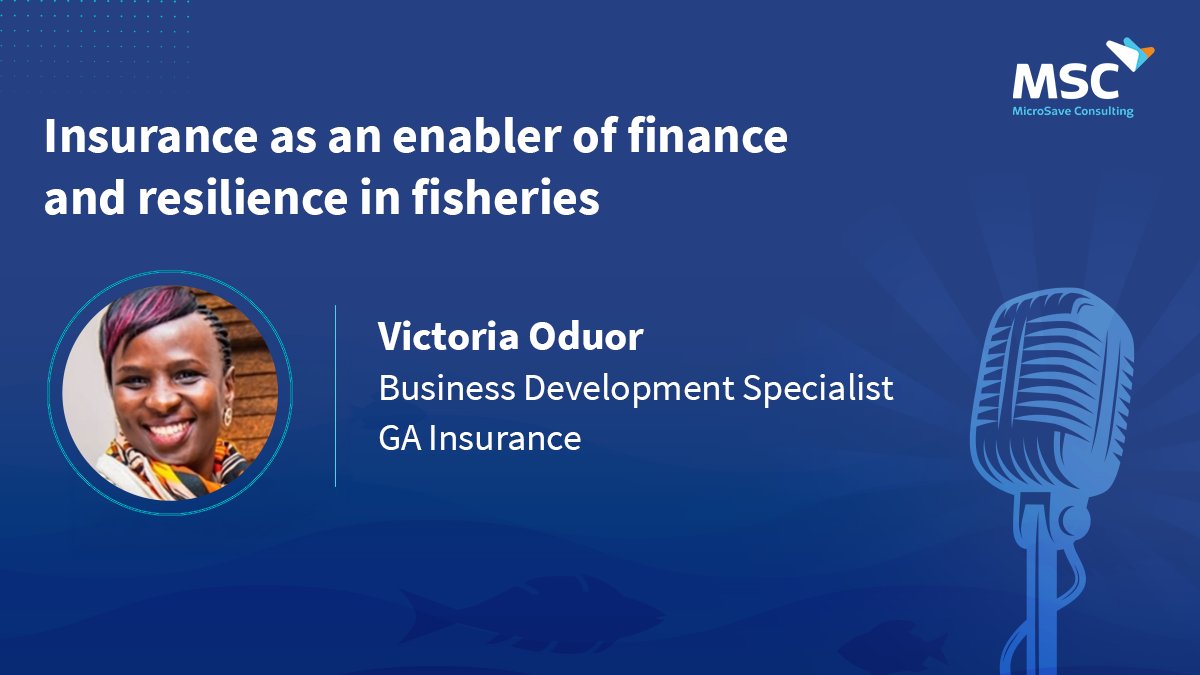 MSC
MicroSave Consulting

Insurance as an enabler of finance and resilience in fisheries

Victoria Oduor
Business Development Specialist
GA Insurance